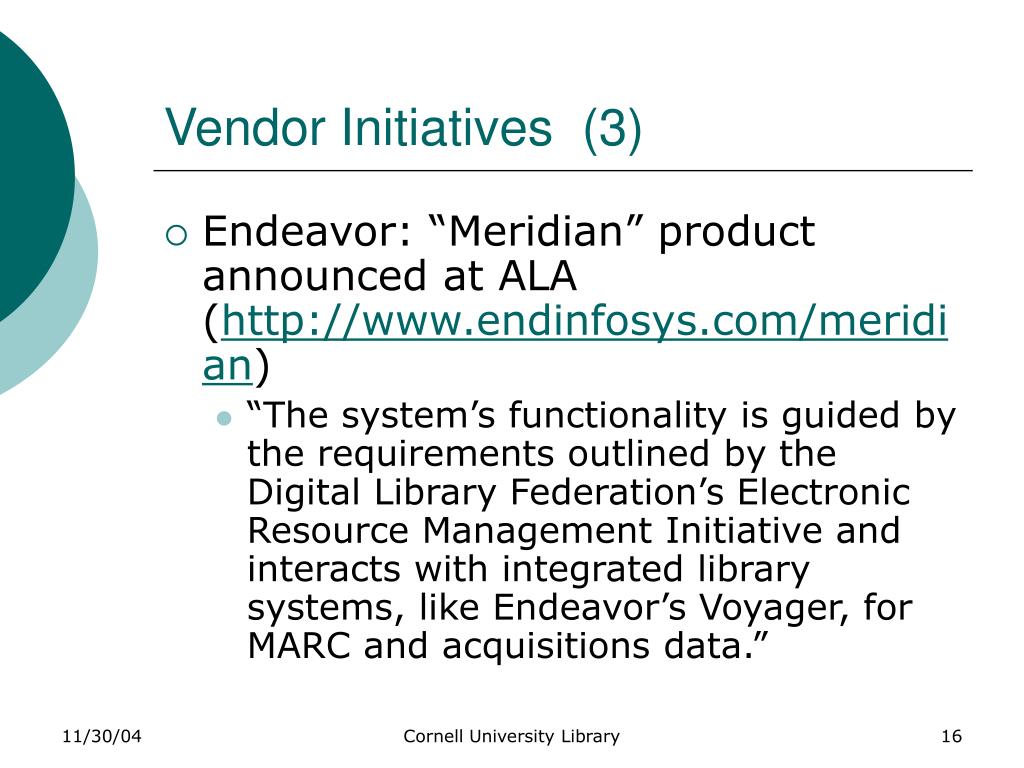 Vendor Initiatives (3)

Endeavor: “Meridian” product announced at ALA (http://www.endinfosys.com/meridian)

“The system’s functionality is guided by the requirements outlined by the Digital Library Federation’s Electronic Resource Management Initiative and interacts with integrated library systems, like Endeavor’s Voyager, for MARC and acquisitions data.”

11/30/04

Cornell University Library

16